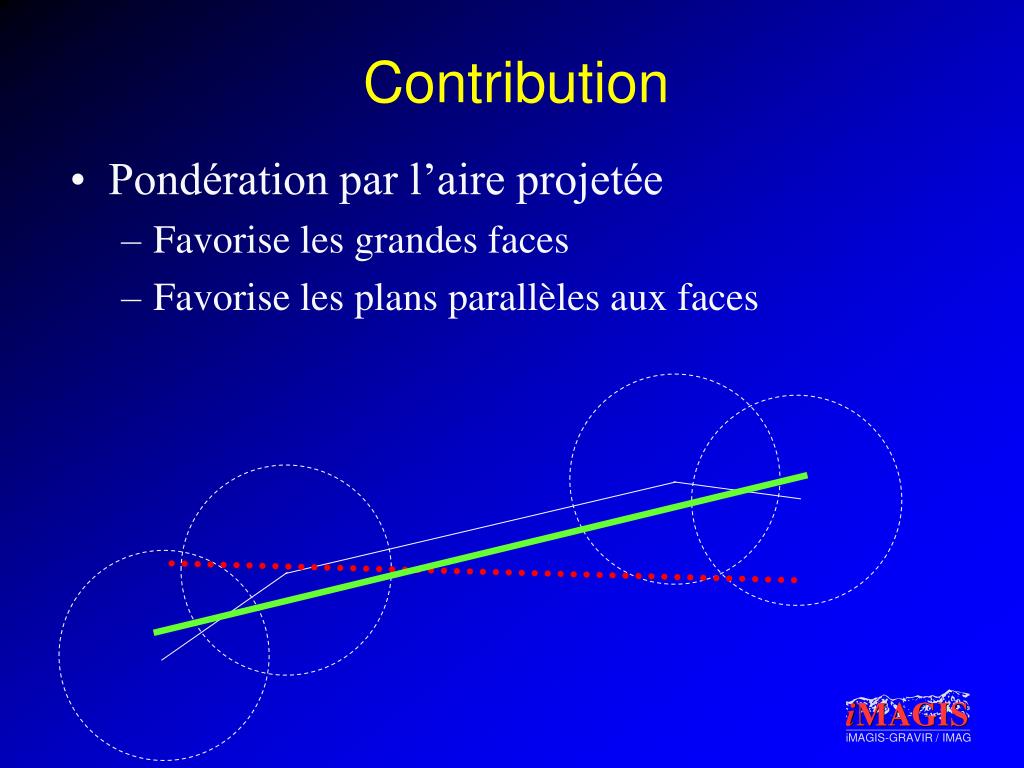 Contribution

• Pondération par l’aire projetée
  – Favorise les grandes faces
  – Favorise les plans parallèles aux faces

iMAGIS
iMAGIS-GRAVIR / IMAG